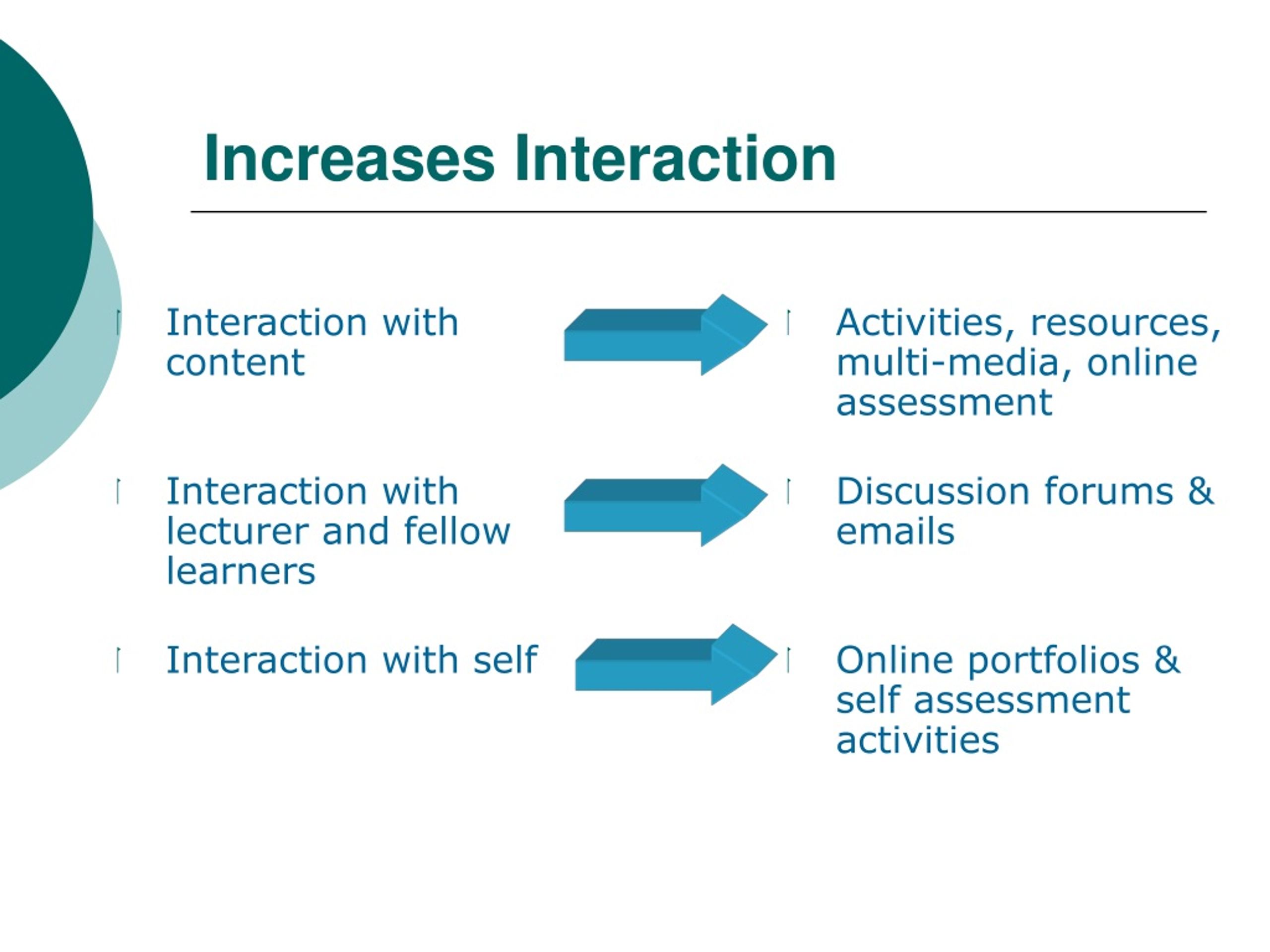 Increases Interaction

Interaction with content

Interaction with lecturer and fellow learners

Interaction with self

Activities, resources, multi-media, online assessment

Discussion forums & emails

Online portfolios & self assessment activities